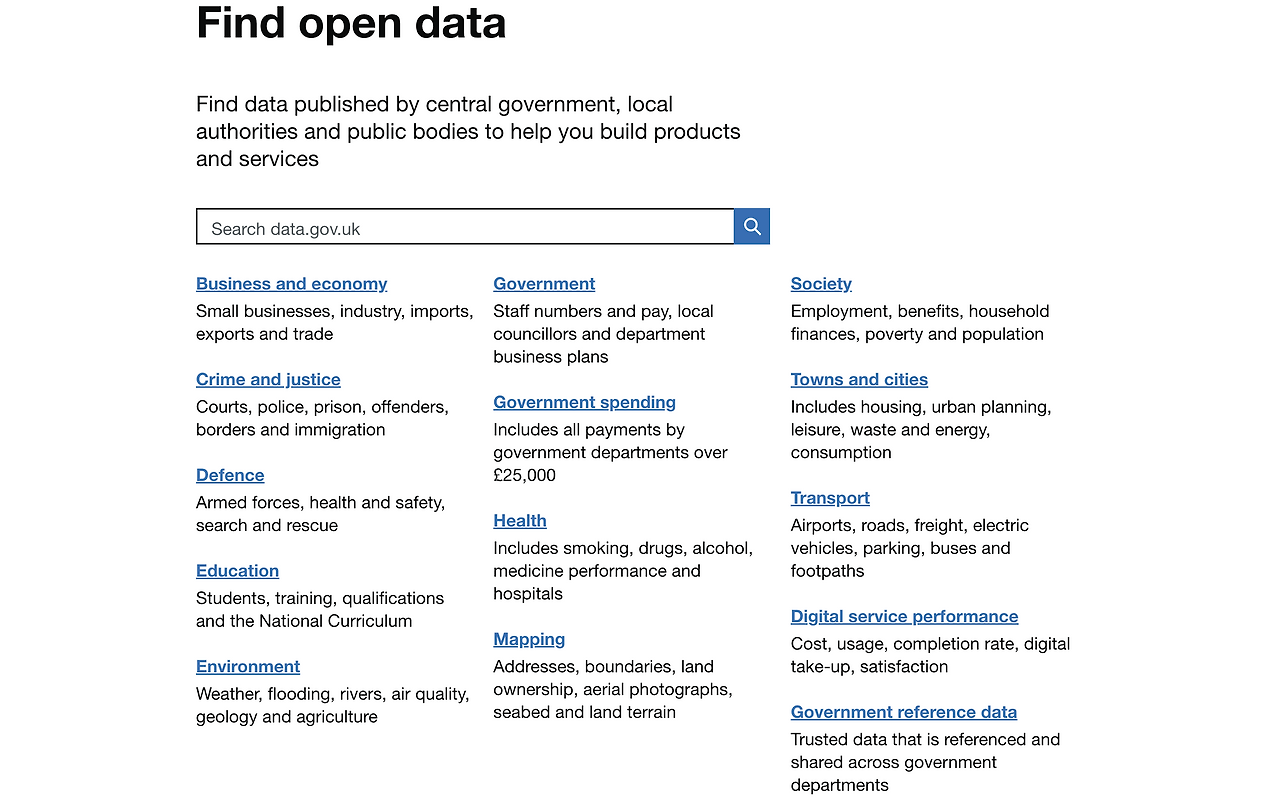 Find open data

Find data published by central government, local authorities and public bodies to help you build products and services

Search data.gov.uk

Business and economy
Small businesses, industry, imports, exports and trade

Crime and justice
Courts, police, prison, offenders, borders and immigration

Defence
Armed forces, health and safety, search and rescue

Education
Students, training, qualifications and the National Curriculum

Environment
Weather, flooding, rivers, air quality, geology and agriculture

Government
Staff numbers and pay, local councillors and department business plans

Government spending
Includes all payments by government departments over £25,000

Health
Includes smoking, drugs, alcohol, medicine performance and hospitals

Mapping
Addresses, boundaries, land ownership, aerial photographs, seabed and land terrain

Society
Employment, benefits, household finances, poverty and population

Towns and cities
Includes housing, urban planning, leisure, waste and energy, consumption

Transport
Airports, roads, freight, electric vehicles, parking, buses and footpaths

Digital service performance
Cost, usage, completion rate, digital take-up, satisfaction

Government reference data
Trusted data that is referenced and shared across government departments